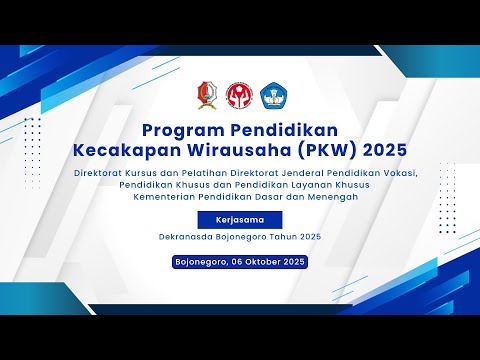 Program Pendidikan Kecakapan Wirausaha (PKW) 2025

Direktorat Kursus dan Pelatihan Direktorat Jenderal Pendidikan Vokasi, Pendidikan Khusus dan Pendidikan Layanan Khusus Kementerian Pendidikan Dasar dan Menengah

Kerjasama

Dekranasda Bojonegoro Tahun 2025

Bojonegoro, 06 Oktober 2025